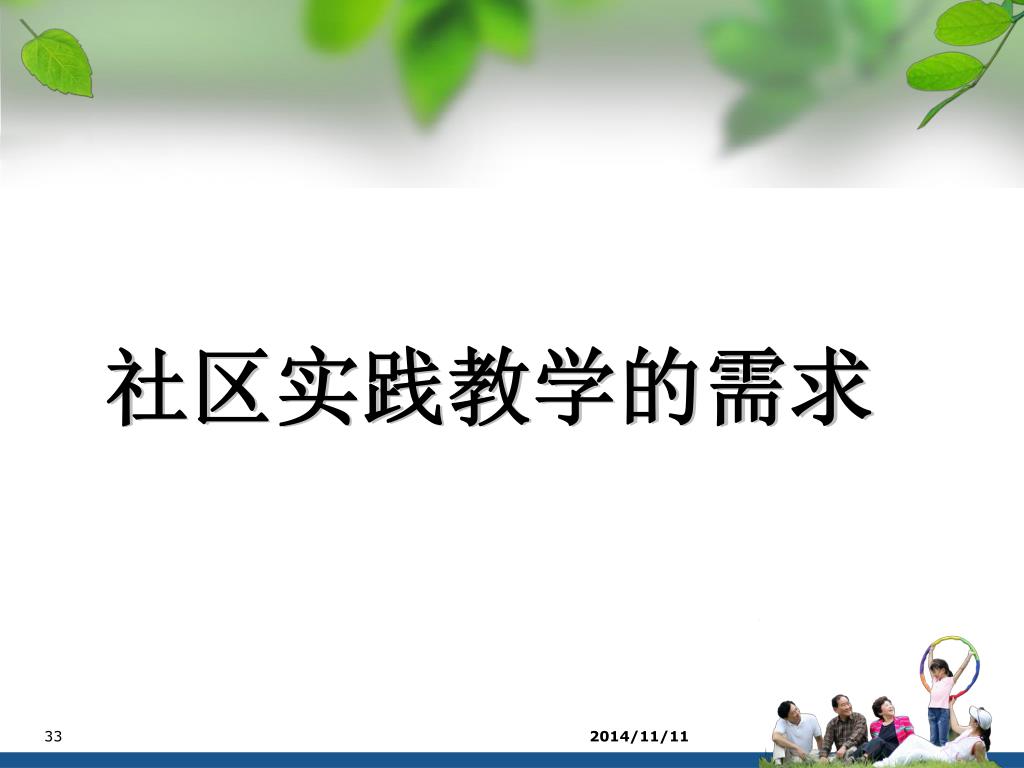 社区实践教学的需求

33

2014/11/11